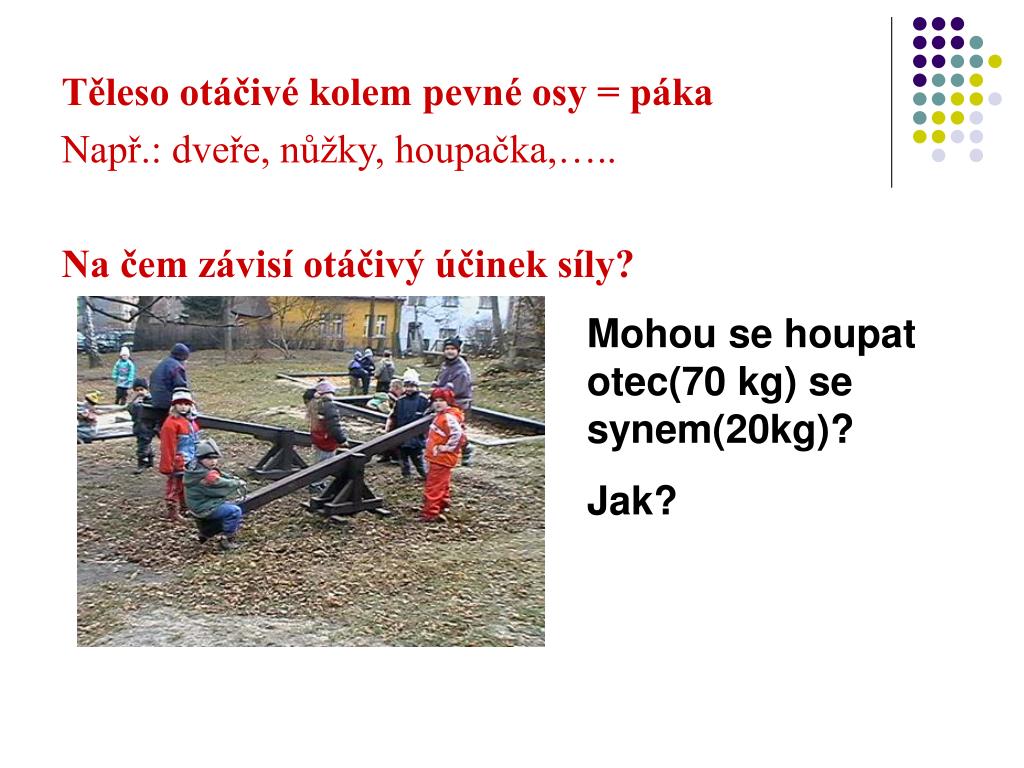 Těleso otáčivé kolem pevné osy = páka

Např.: dveře, nůžky, houpačka,…..

Na čem závisí otáčivý účinek síly?

Mohou se houpat otec(70 kg) se synem(20kg)?

Jak?